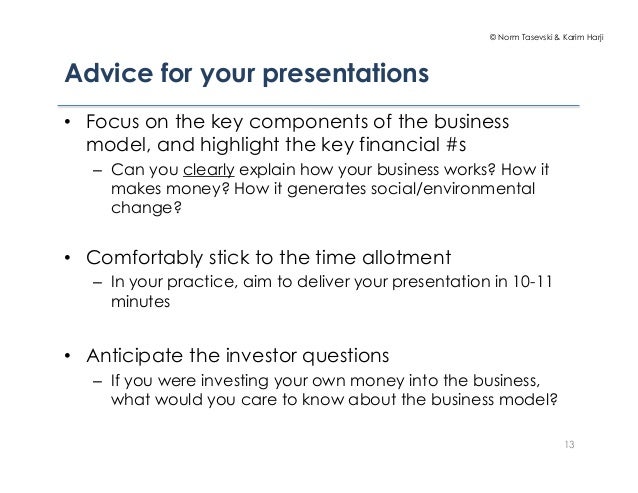 © Norm Tasevski & Karim Harji

Advice for your presentations

• Focus on the key components of the business model, and highlight the key financial #s
– Can you clearly explain how your business works? How it makes money? How it generates social/environmental change?

• Comfortably stick to the time allotment
– In your practice, aim to deliver your presentation in 10-11 minutes

• Anticipate the investor questions
– If you were investing your own money into the business, what would you care to know about the business model?

13